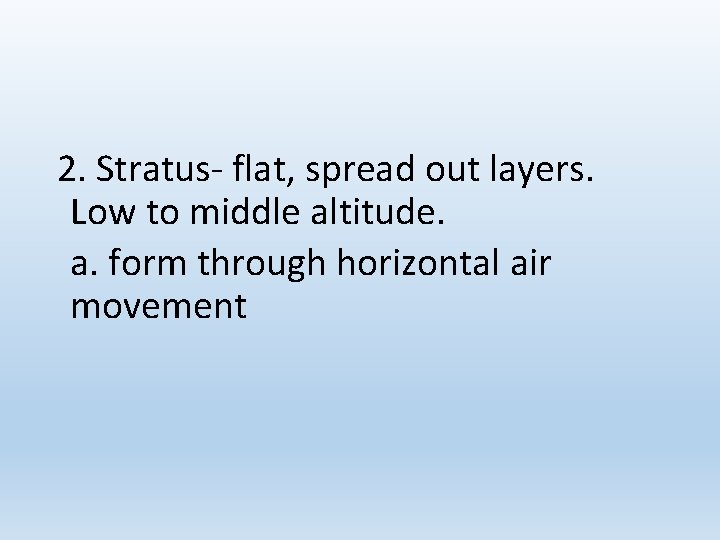 2. Stratus- flat, spread out layers. Low to middle altitude.

a. form through horizontal air movement